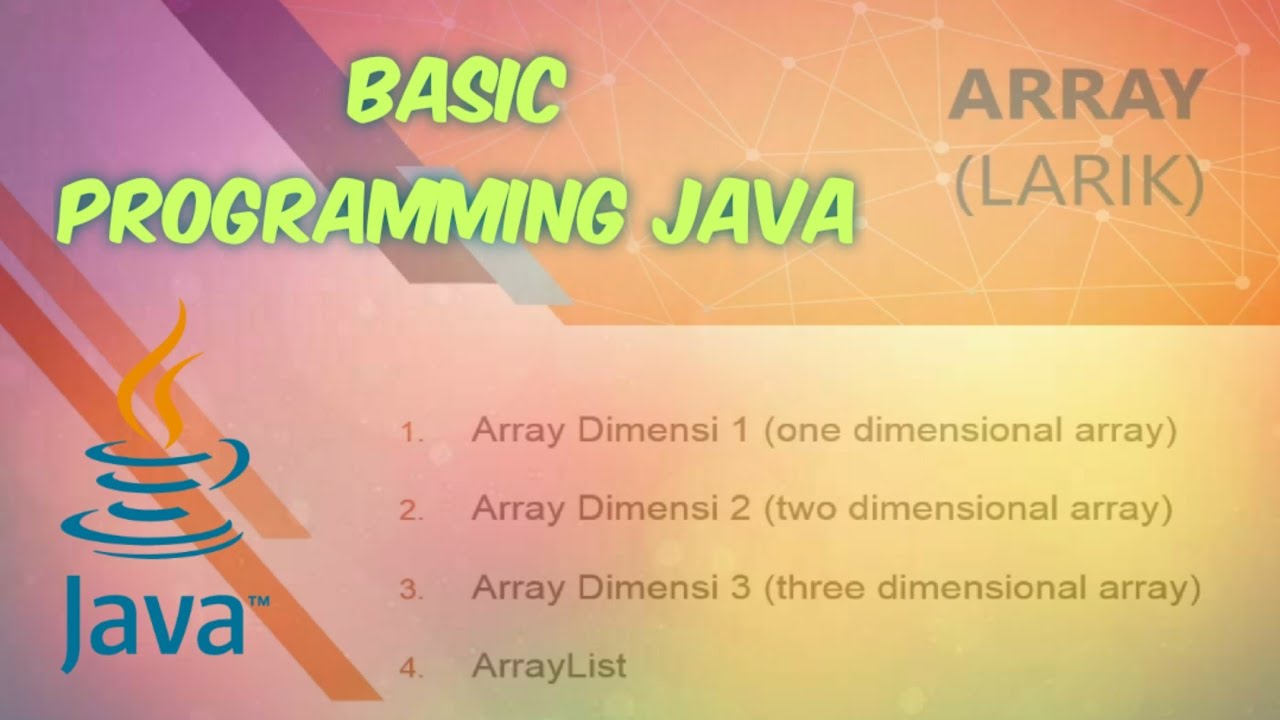 BASIC PROGRAMMING JAVA

ARRAY (LARIK)

Java™

1. Array Dimensi 1 (one dimensional array)
2. Array Dimensi 2 (two dimensional array)
3. Array Dimensi 3 (three dimensional array)
4. ArrayList